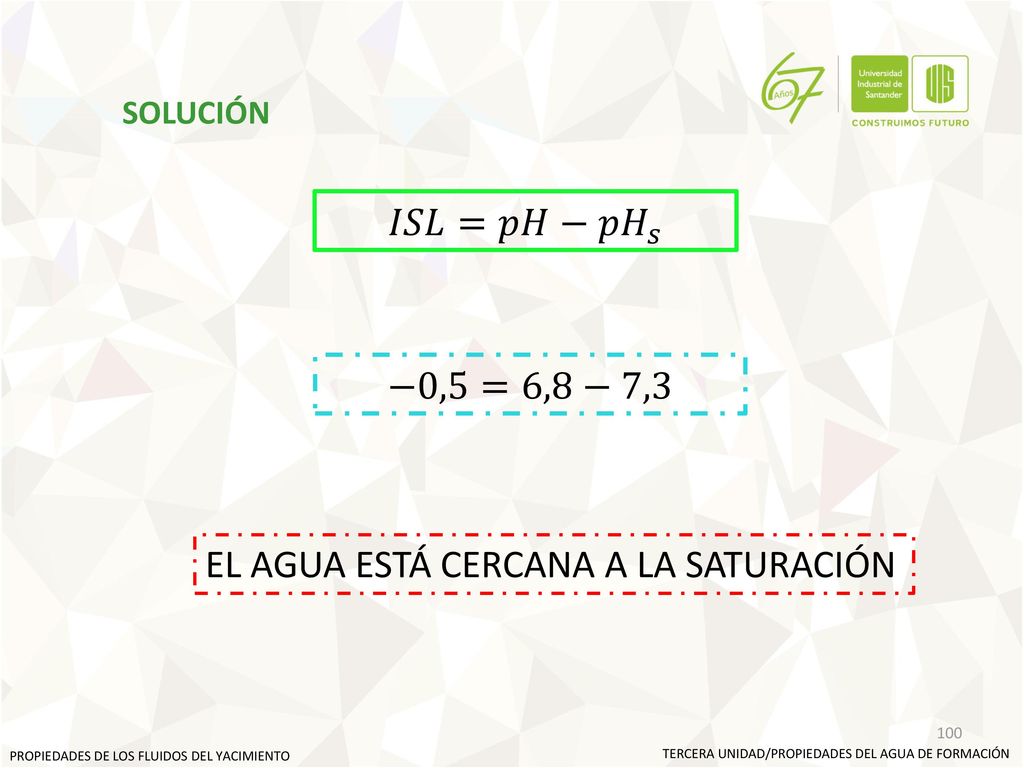 SOLUCIÓN

67 Años

Universidad Industrial de Santander

UIS

CONSTRUIMOS FUTURO

$ISL = pH - pH_s$

$-0,5 = 6,8 - 7,3$

EL AGUA ESTÁ CERCANA A LA SATURACIÓN

100

PROPIEDADES DE LOS FLUIDOS DEL YACIMIENTO

TERCERA UNIDAD/PROPIEDADES DEL AGUA DE FORMACIÓN